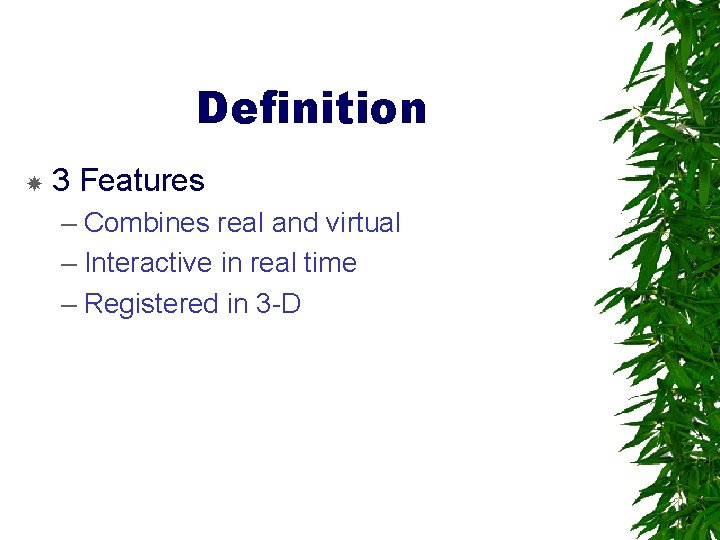 Definition

3 Features

– Combines real and virtual
– Interactive in real time
– Registered in 3-D